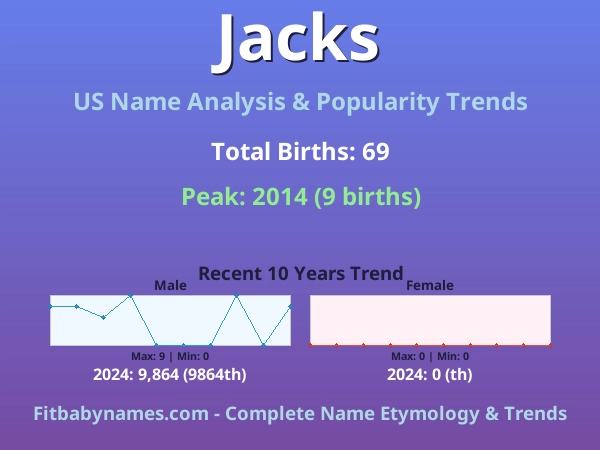 Jacks

US Name Analysis & Popularity Trends

Total Births: 69

Peak: 2014 (9 births)

Recent 10 Years Trend

Male

Max: 9 | Min: 0

2024: 9,864 (9864th)

Female

Max: 0 | Min: 0

2024: 0 (th)

Fitbabynames.com - Complete Name Etymology & Trends